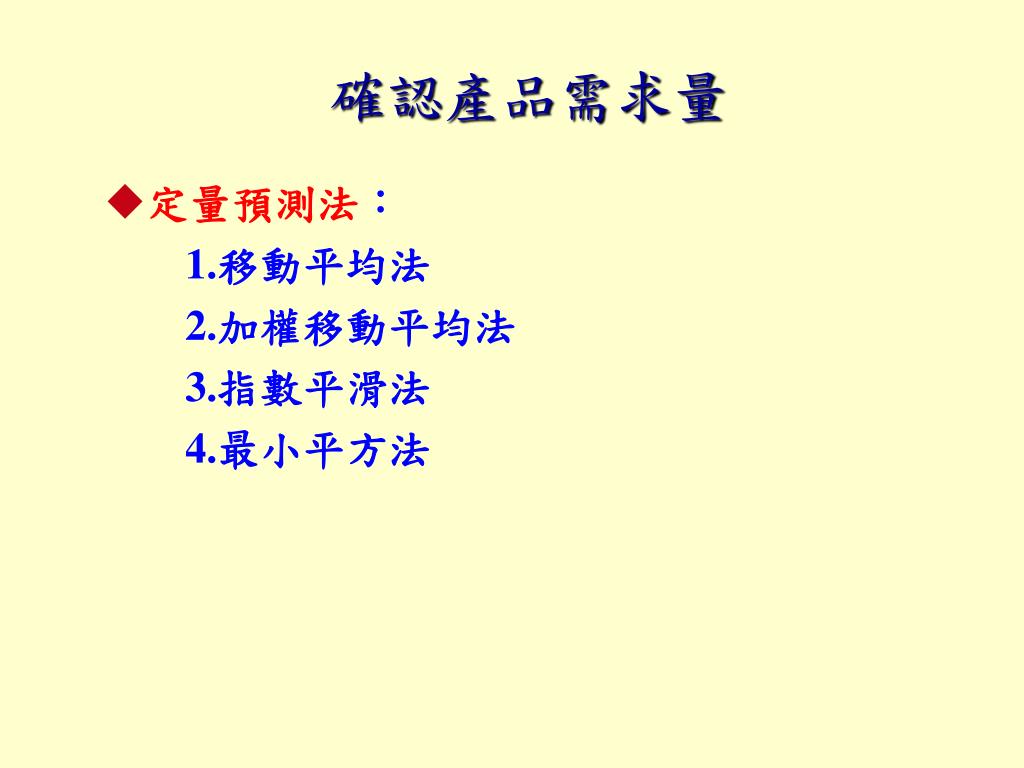 確認產品需求量

◆定量預測法：

1.移動平均法

2.加權移動平均法

3.指數平滑法

4.最小平方法